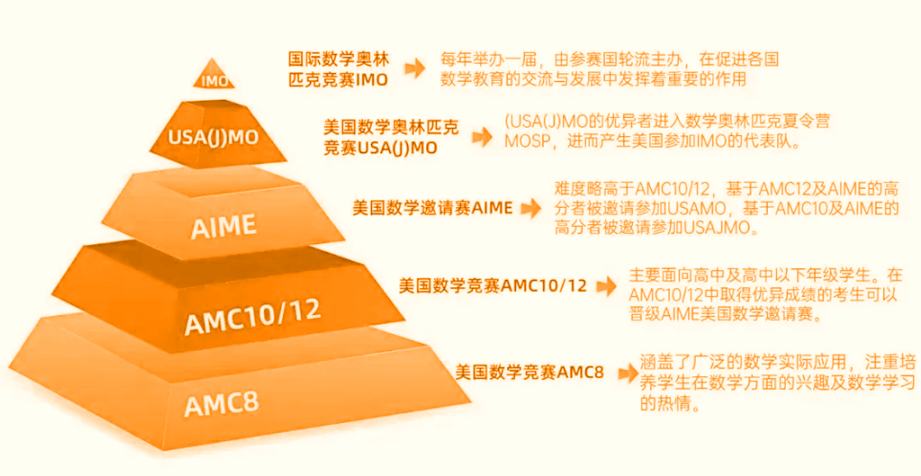 IMO

USA(J)MO

AIME

AMC10/12

AMC8

国际数学奥林匹克竞赛IMO

每年举办一届，由参赛国轮流主办，在促进各国数学教育的交流与发展中发挥着重要的作用

美国数学奥林匹克竞赛USA(J)MO

(USA(J)MO的优异者进入数学奥林匹克夏令营MOSP，进而产生美国参加IMO的代表队。

美国数学邀请赛AIME

难度略高于AMC10/12，基于AMC12及AIME的高分者被邀请参加USAMO，基于AMC10及AIME的高分者被邀请参加USAJMO。

美国数学竞赛AMC10/12

主要面向高中及高中以下年级学生。在AMC10/12中取得优异成绩的考生可以晋级AIME美国数学邀请赛。

美国数学竞赛AMC8

涵盖了广泛的数学实际应用，注重培养学生在数学方面的兴趣及数学学习的热情。